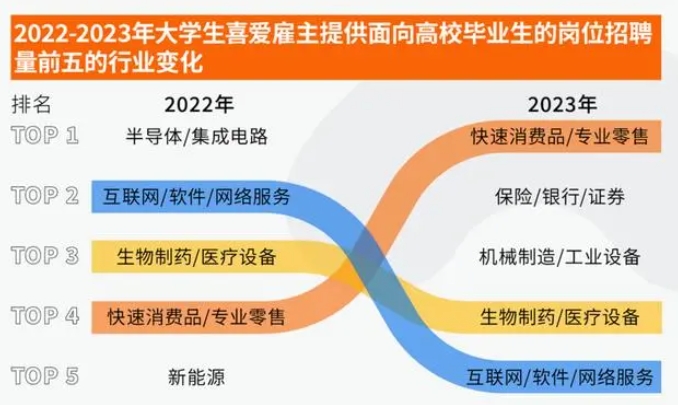 2022-2023年大学生喜爱雇主提供面向高校毕业生的岗位招聘量前五的行业变化

| 排名 | 2022年 | 2023年 |
|---|---|---|
| TOP 1 | 半导体/集成电路 | 快速消费品/专业零售 |
| TOP 2 | 互联网/软件/网络服务 | 保险/银行/证券 |
| TOP 3 | 生物制药/医疗设备 | 机械制造/工业设备 |
| TOP 4 | 快速消费品/专业零售 | 生物制药/医疗设备 |
| TOP 5 | 新能源 | 互联网/软件/网络服务 |